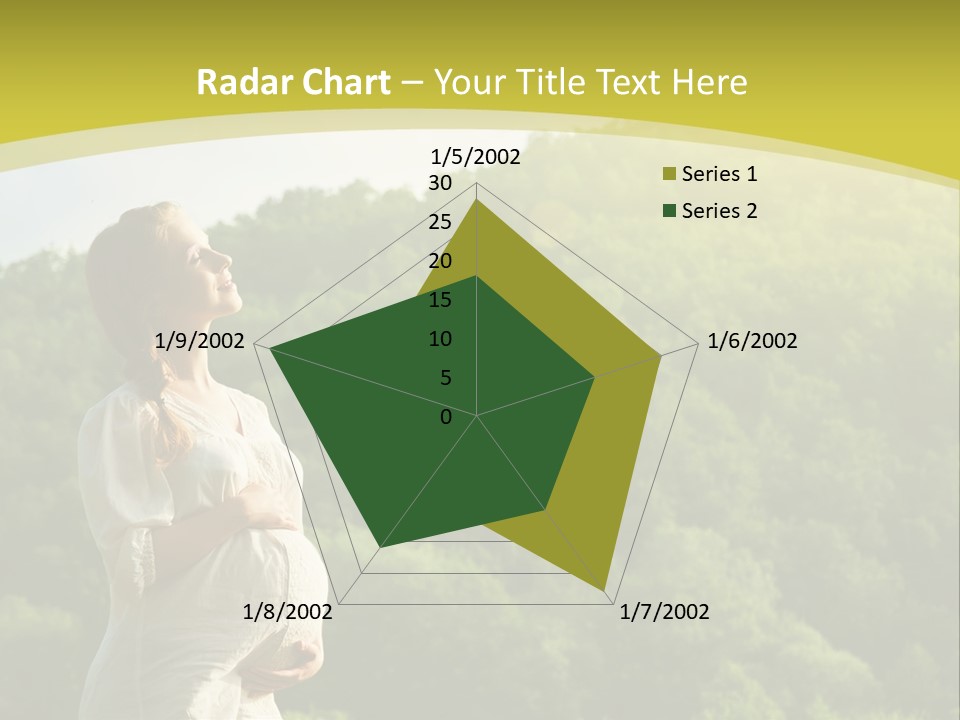 Radar Chart – Your Title Text Here

1/5/2002
30
25
20
15
10
5
0
1/6/2002
1/7/2002
1/8/2002
1/9/2002

Series 1
Series 2